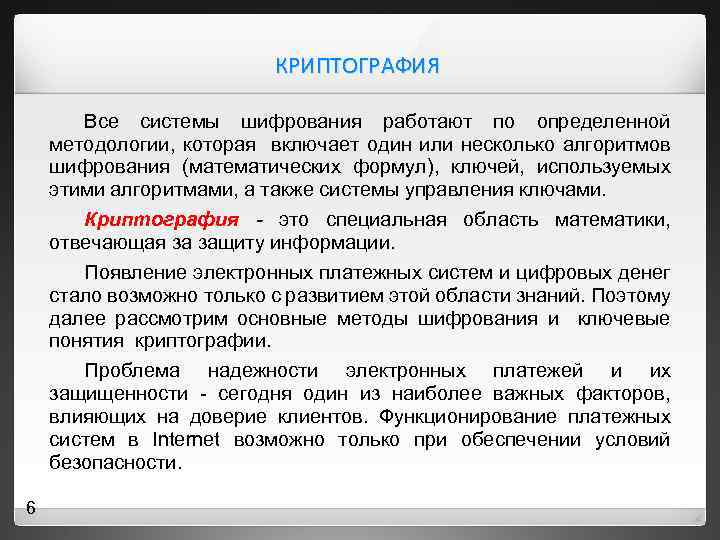 КРИПТОГРАФИЯ

Все системы шифрования работают по определенной методологии, которая включает один или несколько алгоритмов шифрования (математических формул), ключей, используемых этими алгоритмами, а также системы управления ключами.

Криптография - это специальная область математики, отвечающая за защиту информации.

Появление электронных платежных систем и цифровых денег стало возможно только с развитием этой области знаний. Поэтому далее рассмотрим основные методы шифрования и ключевые понятия криптографии.

Проблема надежности электронных платежей и их защищенности - сегодня один из наиболее важных факторов, влияющих на доверие клиентов. Функционирование платежных систем в Internet возможно только при обеспечении условий безопасности.

6